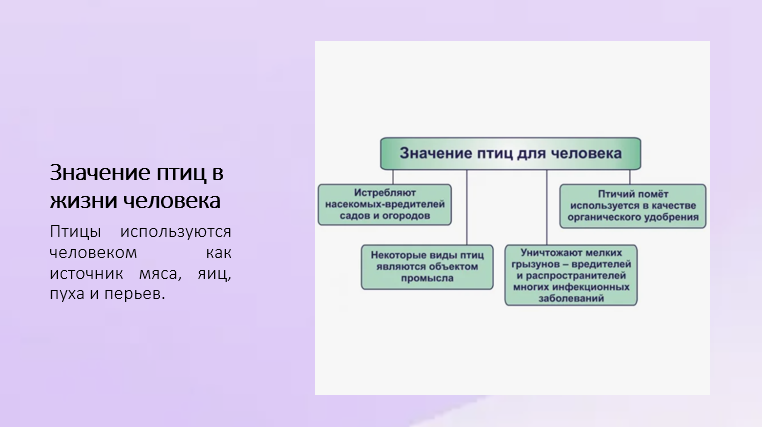 Значение птиц в жизни человека

Птицы используются человеком как источник мяса, яиц, пуха и перьев.

Значение птиц для человека

Истребляют насекомых-вредителей садов и огородов

Некоторые виды птиц являются объектом промысла

Уничтожают мелких грызунов – вредителей и распространителей многих инфекционных заболеваний

Птичий помёт используется в качестве органического удобрения